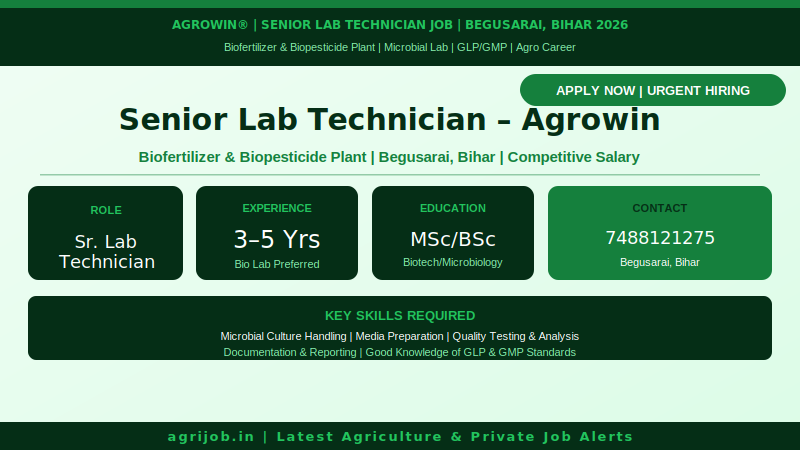 AGROWIN® | SENIOR LAB TECHNICIAN JOB | BEGUSARAI, BIHAR 2026

Biofertilizer & Biopesticide Plant | Microbial Lab | GLP/GMP | Agro Career

APPLY NOW | URGENT HIRING

Senior Lab Technician – Agrowin

Biofertilizer & Biopesticide Plant | Begusarai, Bihar | Competitive Salary

ROLE
Sr. Lab Technician

EXPERIENCE
3–5 Yrs
Bio Lab Preferred

EDUCATION
MSc/BSc
Biotech/Microbiology

CONTACT
7488121275
Begusarai, Bihar

KEY SKILLS REQUIRED
Microbial Culture Handling | Media Preparation | Quality Testing & Analysis
Documentation & Reporting | Good Knowledge of GLP & GMP Standards

agrijob.in | Latest Agriculture & Private Job Alerts